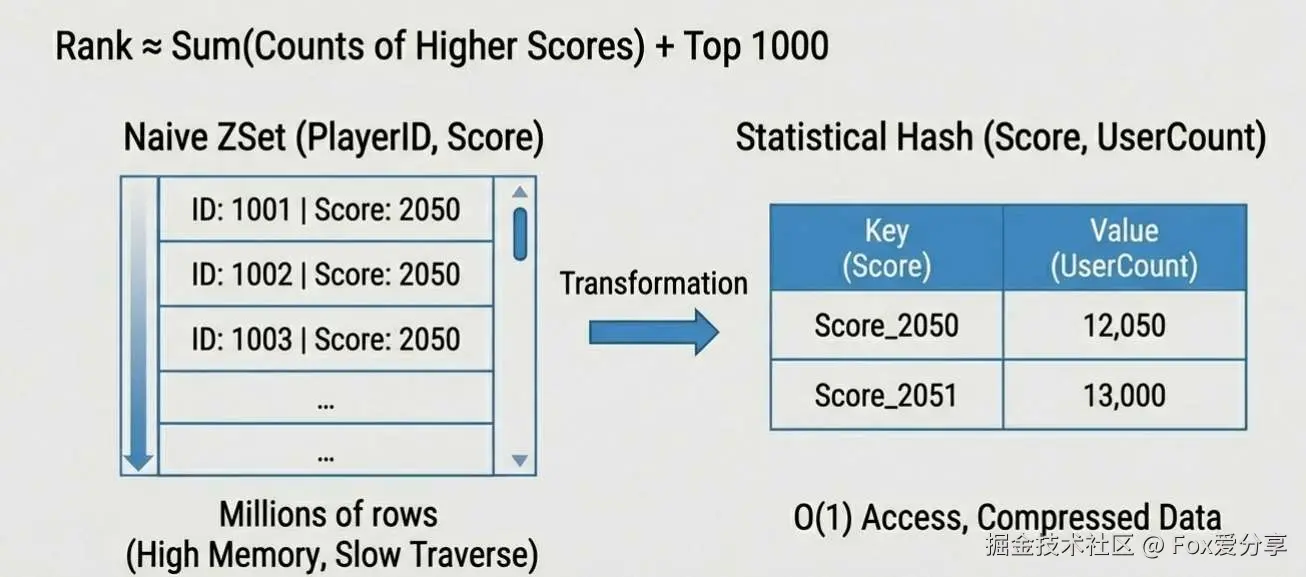 Rank ≈ Sum(Counts of Higher Scores) + Top 1000

Naive ZSet (PlayerID, Score)

ID: 1001 | Score: 2050

ID: 1002 | Score: 2050

ID: 1003 | Score: 2050

...

...

Millions of rows
(High Memory, Slow Traverse)

Transformation

Statistical Hash (Score, UserCount)

| Key (Score) | Value (UserCount) |
|---|---|
| Score_2050 | 12,050 |
| Score_2051 | 13,000 |

O(1) Access, Compressed Data

掘金技术社区 @ Fox爱分享